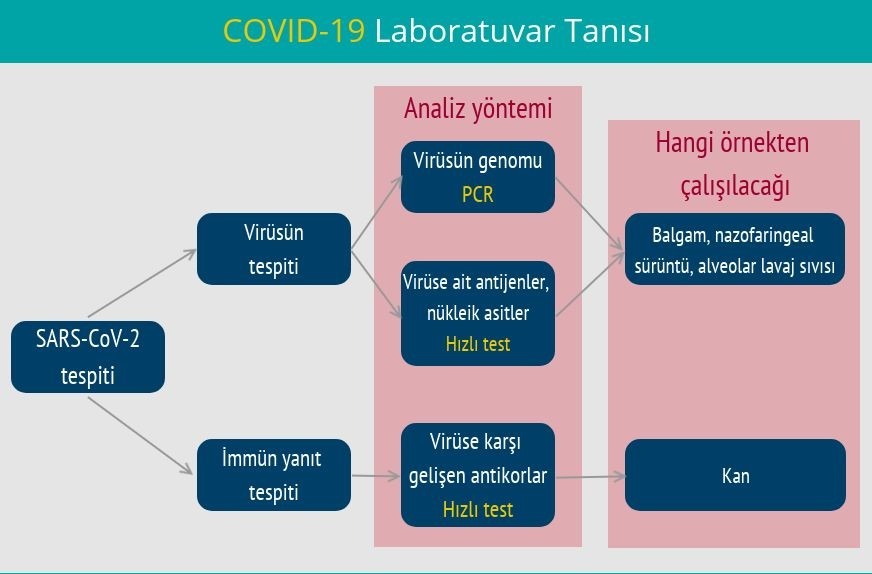 COVID-19 Laboratuvar Tanısı

SARS-CoV-2 tespiti

Virüsün tespiti

İmmün yanıt tespiti

Analiz yöntemi

Virüsün genomu
PCR

Virüse ait antijenler, nükleik asitler
Hızlı test

Virüse karşı gelişen antikorlar
Hızlı test

Hangi örnekten çalışılacağı

Balgam, nazofaringeal sürüntü, alveolar lavaj sıvısı

Kan